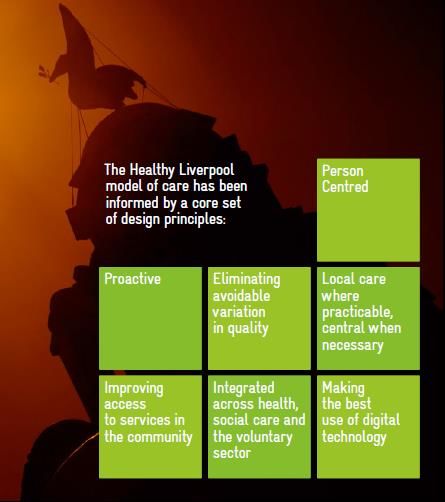 The Healthy Liverpool model of care has been informed by a core set of design principles:

Person Centred

Proactive

Eliminating avoidable variation in quality

Local care where practicable, central when necessary

Improving access to services in the community

Integrated across health, social care and the voluntary sector

Making the best use of digital technology